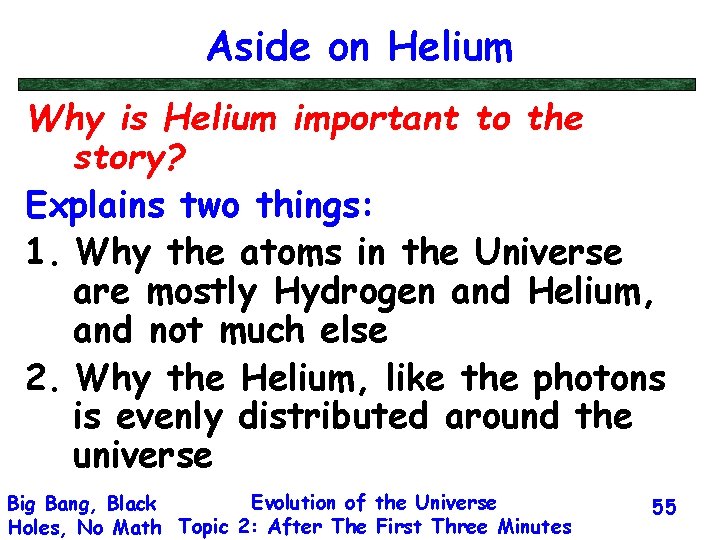 Aside on Helium

Why is Helium important to the story?

Explains two things:

1. Why the atoms in the Universe are mostly Hydrogen and Helium, and not much else

2. Why the Helium, like the photons is evenly distributed around the universe

Big Bang, Black Holes, No Math

Evolution of the Universe
Topic 2: After The First Three Minutes

55